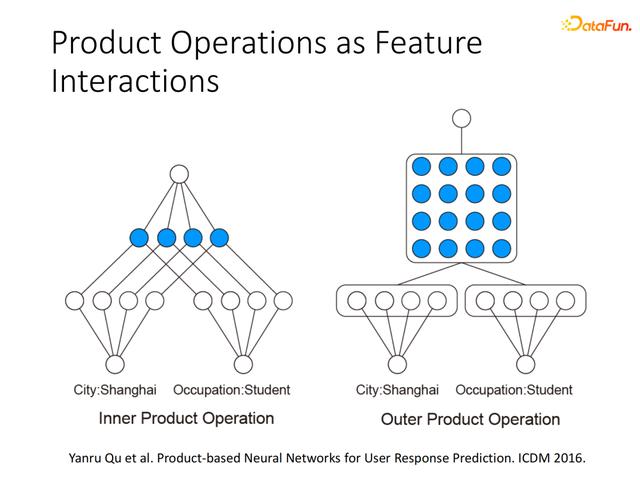 DataFun.

Product Operations as Feature Interactions

City:Shanghai Occupation:Student

Inner Product Operation

City:Shanghai Occupation:Student

Outer Product Operation

Yanru Qu et al. Product-based Neural Networks for User Response Prediction. ICDM 2016.